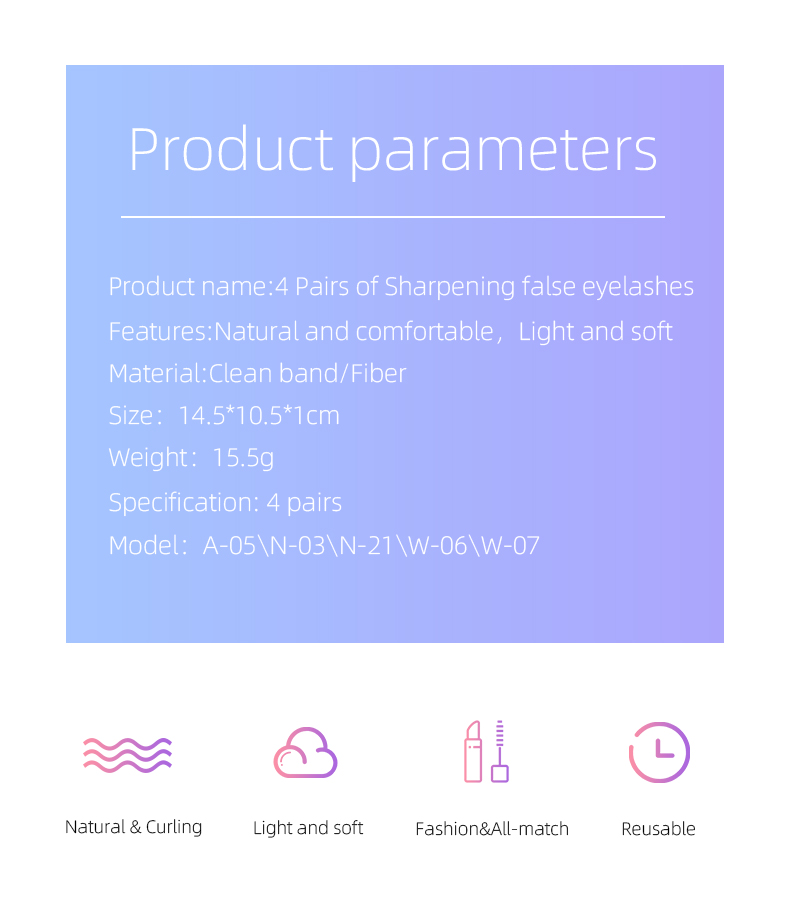 Product parameters

Product name:4 Pairs of Sharpening false eyelashes

Features:Natural and comfortable，Light and soft

Material:Clean band/Fiber

Size：14.5*10.5*1cm

Weight：15.5g

Specification: 4 pairs

Model：A-05\N-03\N-21\W-06\W-07

Natural & Curling

Light and soft

Fashion&All-match

Reusable